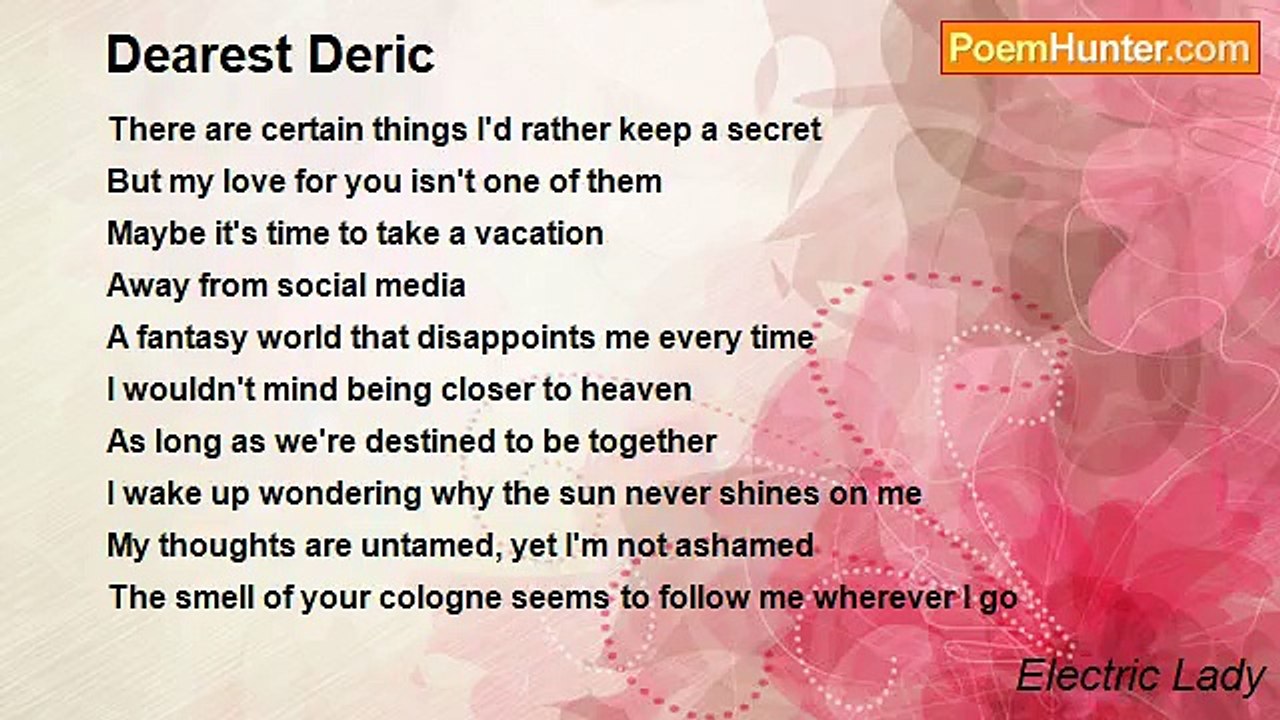 Dearest Deric

PoemHunter.com

There are certain things I'd rather keep a secret
But my love for you isn't one of them
Maybe it's time to take a vacation
Away from social media
A fantasy world that disappoints me every time
I wouldn't mind being closer to heaven
As long as we're destined to be together
I wake up wondering why the sun never shines on me
My thoughts are untamed, yet I'm not ashamed
The smell of your cologne seems to follow me wherever I go

Electric Lady